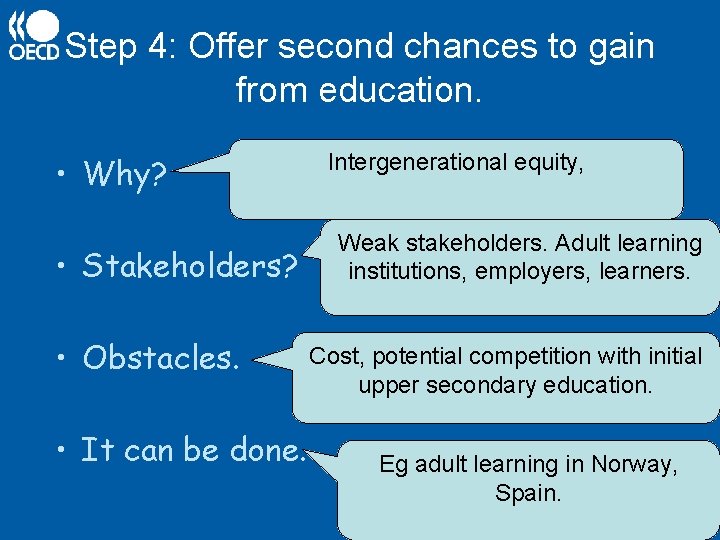 OECD

Step 4: Offer second chances to gain from education.

• Why?

Intergenerational equity,

• Stakeholders?

Weak stakeholders. Adult learning institutions, employers, learners.

• Obstacles.

Cost, potential competition with initial upper secondary education.

• It can be done.

Eg adult learning in Norway, Spain.